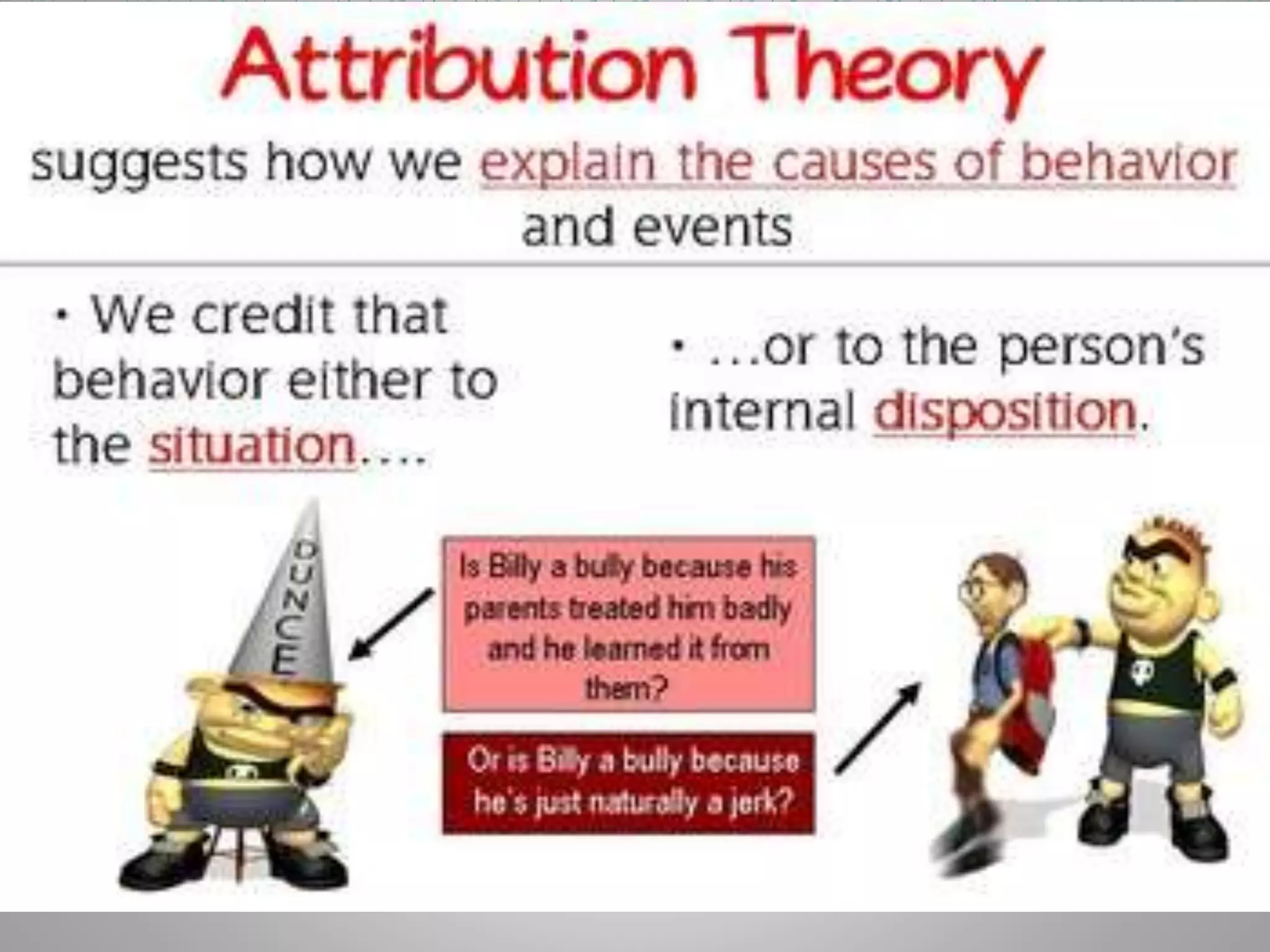 Attribution Theory

suggests how we explain the causes of behavior and events

• We credit that behavior either to the situation....

• ...or to the person's internal disposition.

DUNCE

Is Billy a bully because his parents treated him badly and he learned it from them?

Or is Billy a bully because he's just naturally a jerk?